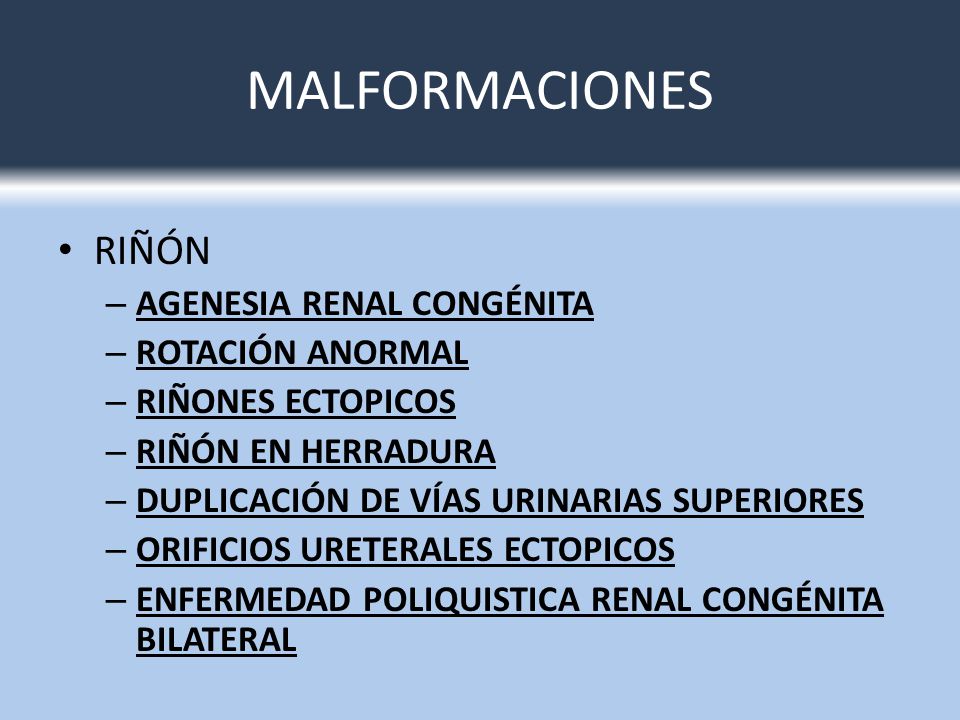 MALFORMACIONES

• RIÑÓN
– AGENESIA RENAL CONGÉNITA
– ROTACIÓN ANORMAL
– RIÑONES ECTOPICOS
– RIÑÓN EN HERRADURA
– DUPLICACIÓN DE VÍAS URINARIAS SUPERIORES
– ORIFICIOS URETERALES ECTOPICOS
– ENFERMEDAD POLIQUISTICA RENAL CONGÉNITA BILATERAL